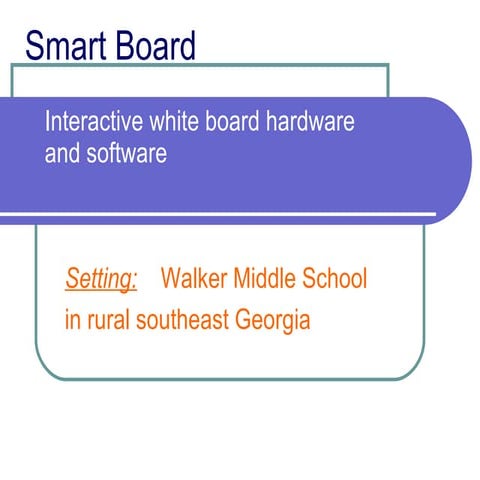 Smart Board

Interactive white board hardware and software

Setting: Walker Middle School in rural southeast Georgia